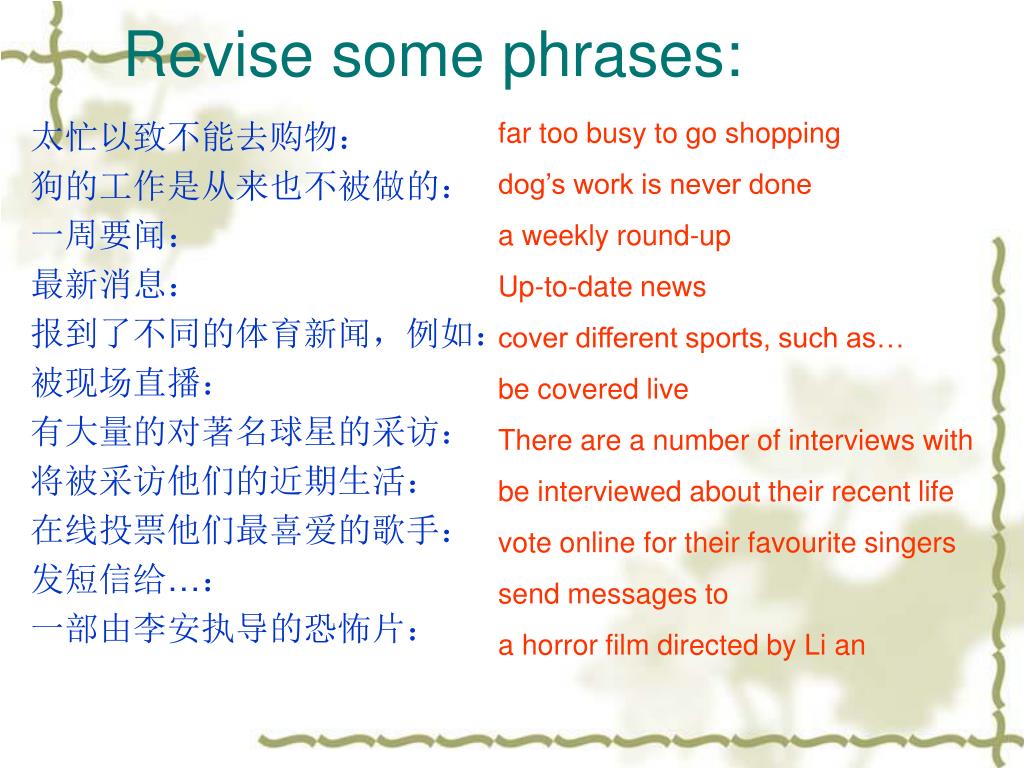 Revise some phrases:

太忙以致不能去购物：
狗的工作是从来也不被做的：
一周要闻：
最新消息：
报到了不同的体育新闻，例如：
被现场直播：
有大量的对著名球星的采访：
将被采访他们的近期生活：
在线投票他们最喜爱的歌手：
发短信给…：
一部由李安执导的恐怖片：

far too busy to go shopping
dog’s work is never done
a weekly round-up
Up-to-date news
cover different sports, such as…
be covered live
There are a number of interviews with
be interviewed about their recent life
vote online for their favourite singers
send messages to
a horror film directed by Li an